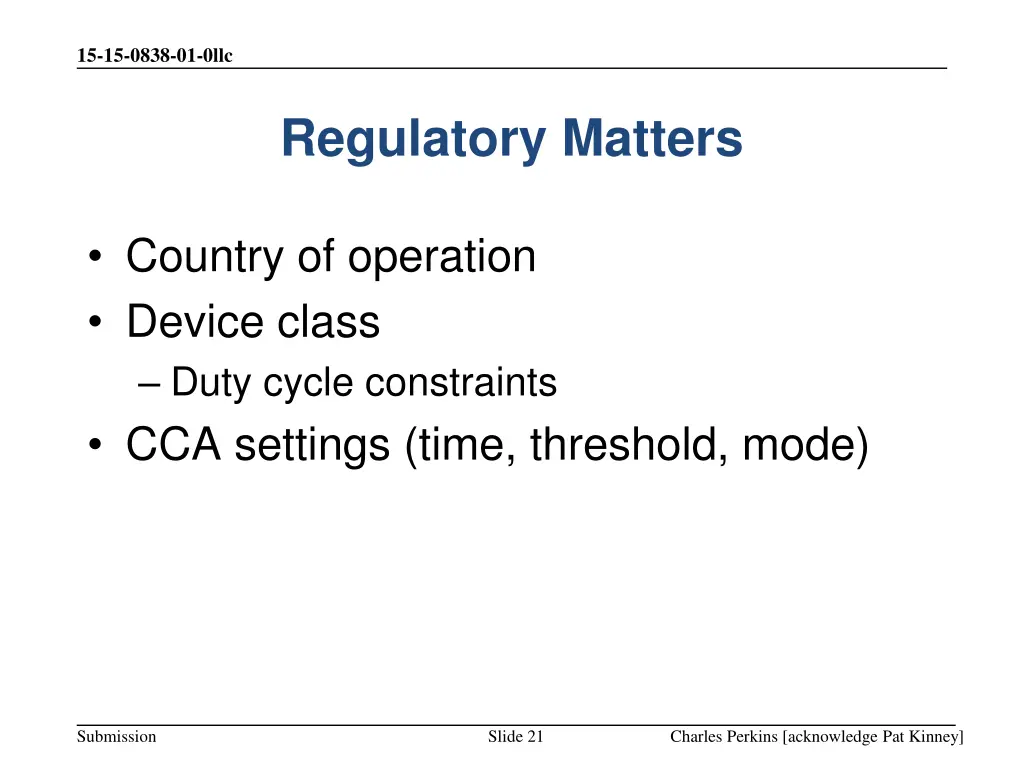 15-15-0838-01-0llc

Regulatory Matters

• Country of operation
• Device class
– Duty cycle constraints
• CCA settings (time, threshold, mode)

Submission

Slide 21

Charles Perkins [acknowledge Pat Kinney]